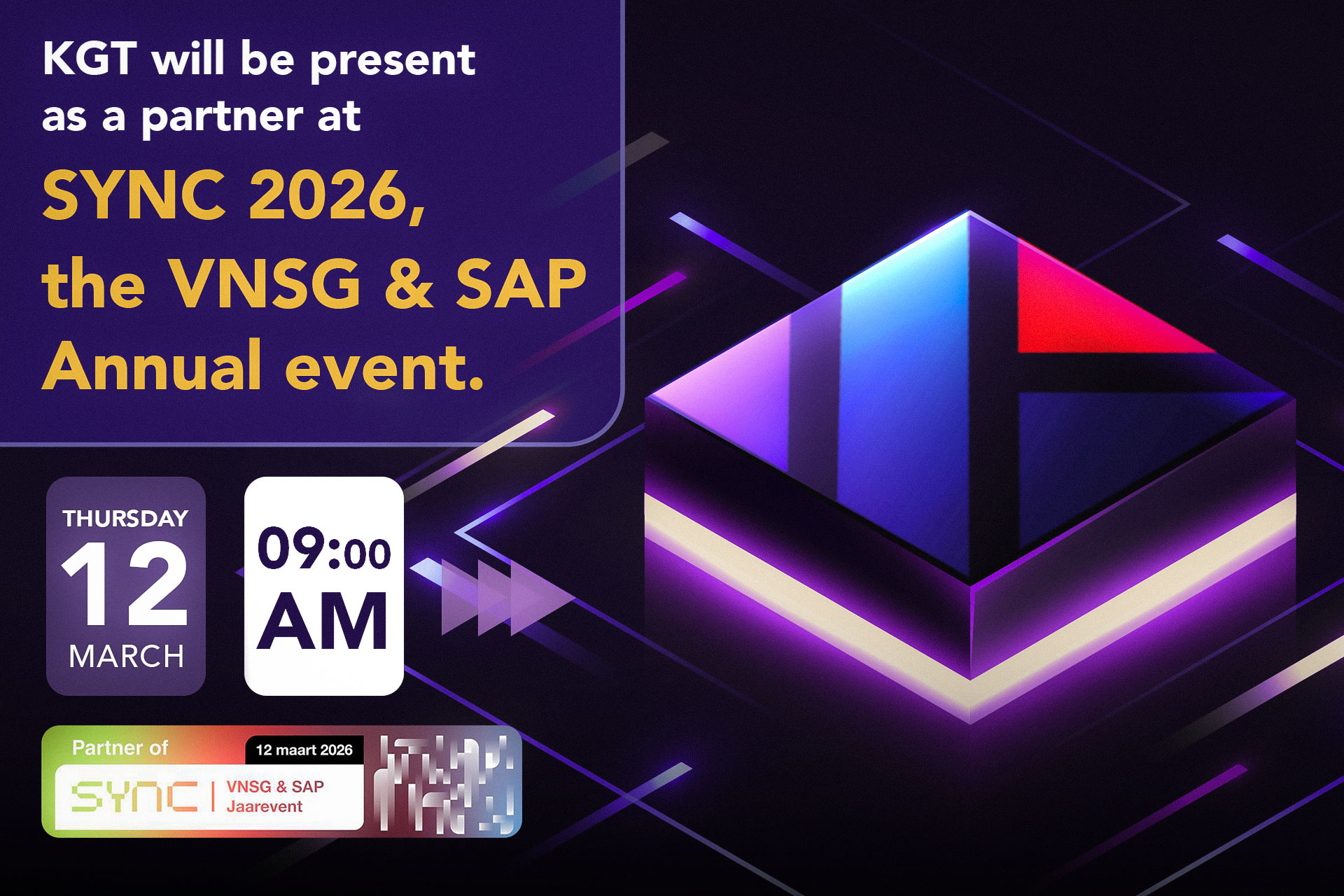 KGT will be present as a partner at

SYNC 2026, the VNSG & SAP Annual event.

THURSDAY
12
MARCH

09:00
AM

Partner of
12 maart 2026
SYNC | VNSG & SAP Jaarevent